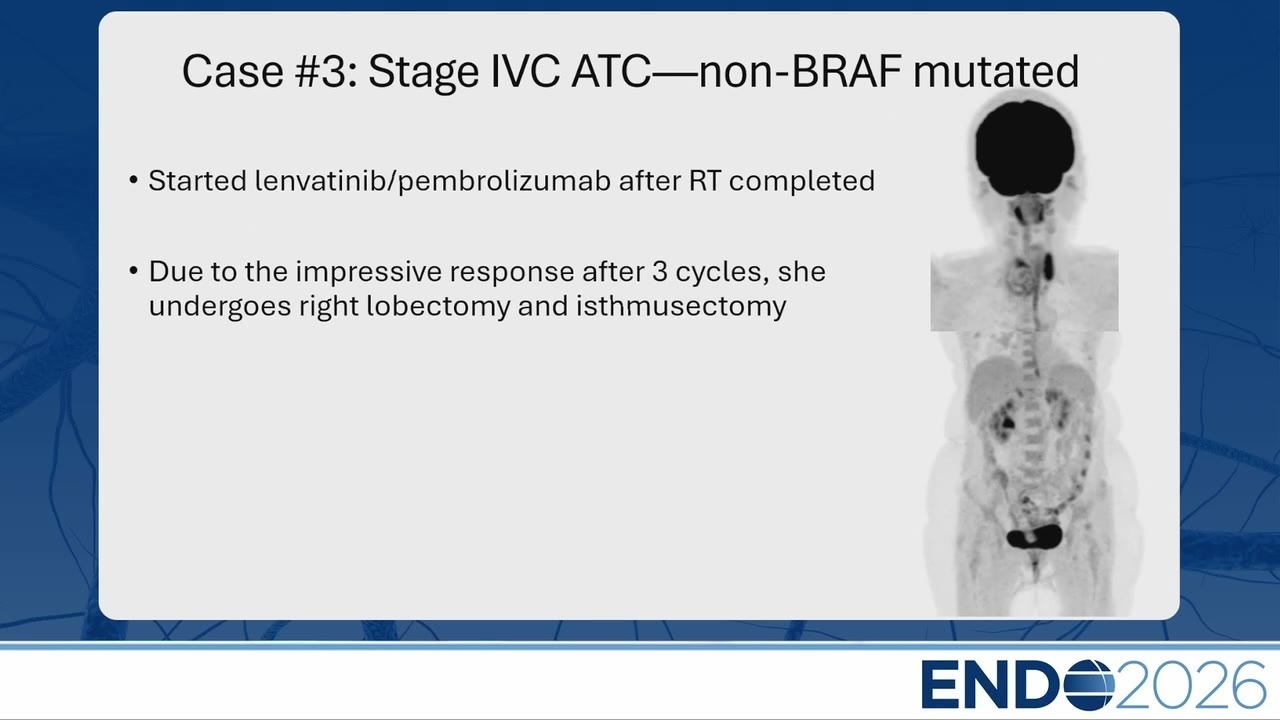 Case #3: Stage IVC ATC—non-BRAF mutated

• Started lenvatinib/pembrolizumab after RT completed

• Due to the impressive response after 3 cycles, she undergoes right lobectomy and isthmusectomy

ENDO2026